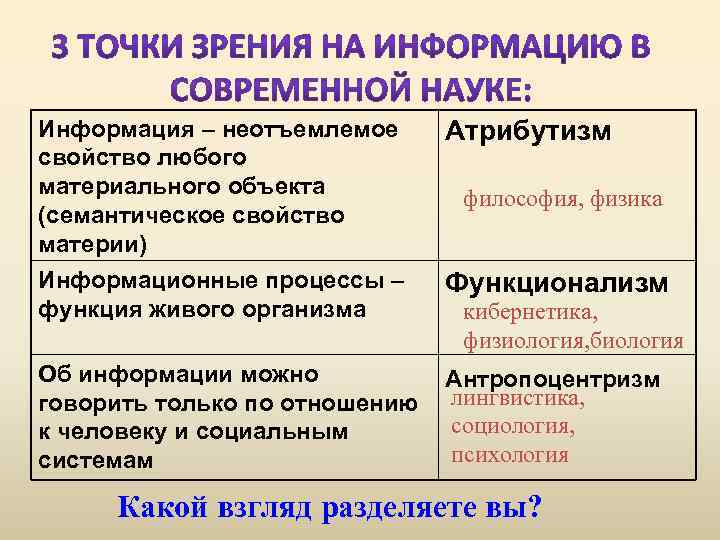 3 ТОЧКИ ЗРЕНИЯ НА ИНФОРМАЦИЮ В СОВРЕМЕННОЙ НАУКЕ:

| | |
|---|---|
| Информация – неотъемлемое свойство любого материального объекта (семантическое свойство материи) | Атрибутизм философия, физика |
| Информационные процессы – функция живого организма | Функционализм кибернетика, физиология,биология |
| Об информации можно говорить только по отношению к человеку и социальным системам | Антропоцентризм лингвистика, социология, психология |

Какой взгляд разделяете вы?